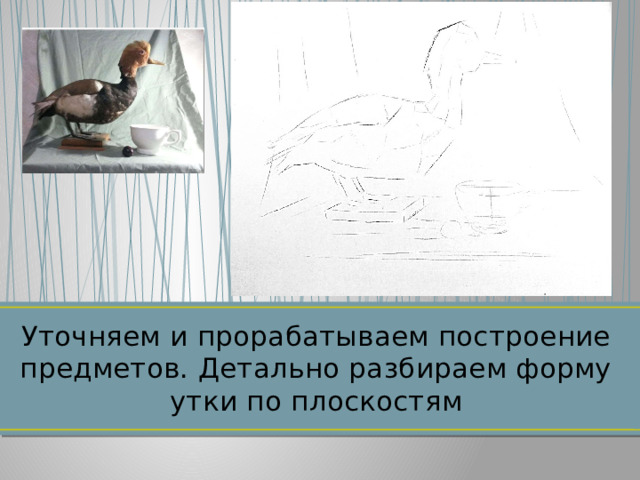 Уточняем и прорабатываем построение предметов. Детально разбираем форму утки по плоскостям